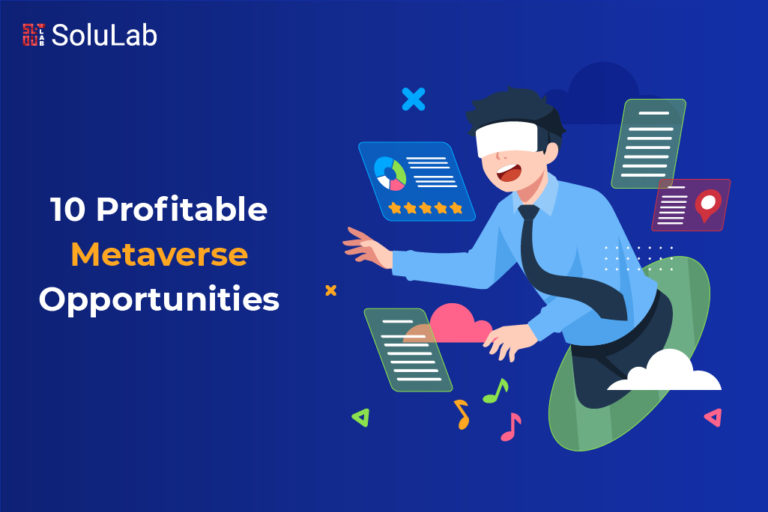 SoluLab

10 Profitable Metaverse Opportunities